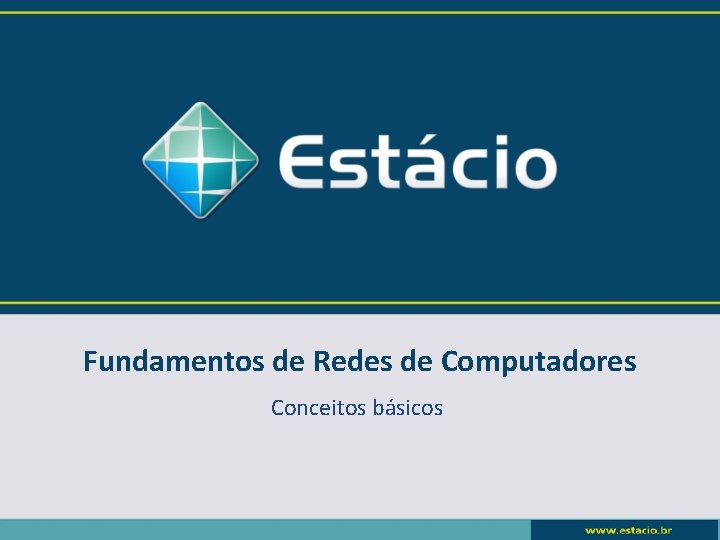 Estácio

Fundamentos de Redes de Computadores

Conceitos básicos

www.estacio.br